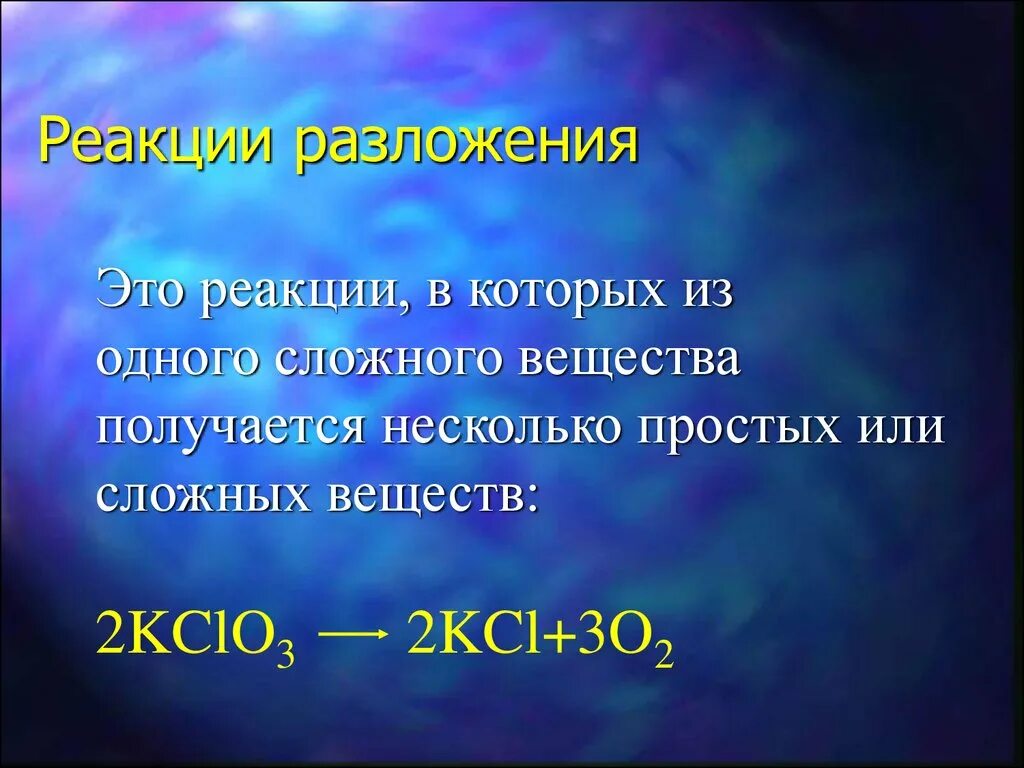 Реакции разложения

Это реакции, в которых из одного сложного вещества получается несколько простых или сложных веществ:

$2KClO_3 \longrightarrow 2KCl+3O_2$